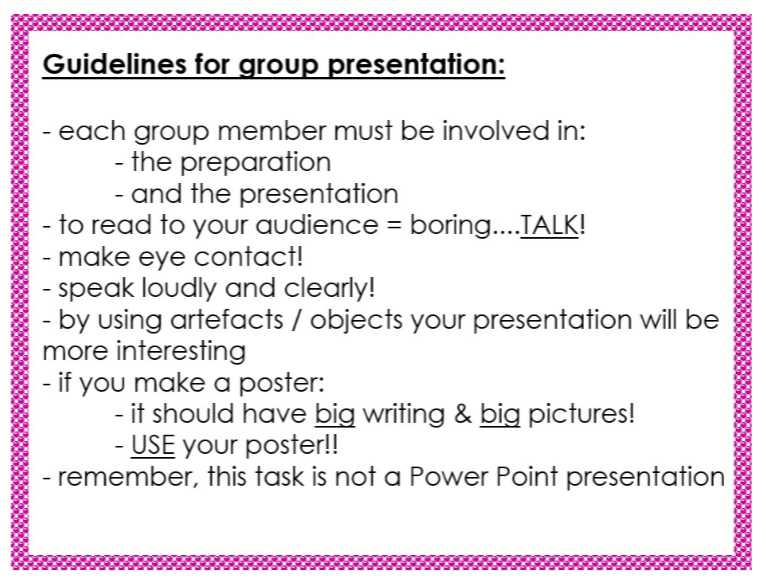 Guidelines for group presentation:

- each group member must be involved in:
- the preparation
- and the presentation
- to read to your audience = boring....TALK!
- make eye contact!
- speak loudly and clearly!
- by using artefacts / objects your presentation will be more interesting
- if you make a poster:
- it should have big writing & big pictures!
- USE your poster!!
- remember, this task is not a Power Point presentation